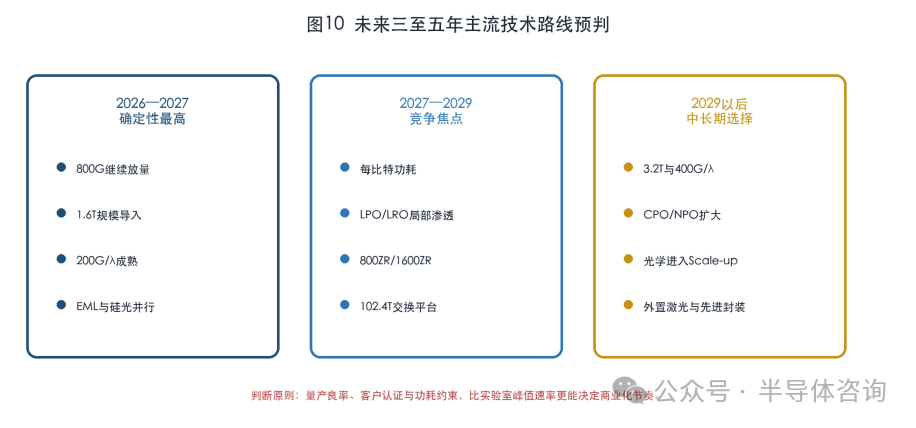 图10 未来三至五年主流技术路线预判

2026—2027
确定性最高

800G继续放量

1.6T规模导入

200G/λ成熟

EML与硅光并行

2027—2029
竞争焦点

每比特功耗

LPO/LRO局部渗透

800ZR/1600ZR

102.4T交换平台

2029以后
中长期选择

3.2T与400G/λ

CPO/NPO扩大

光学进入Scale-up

外置激光与先进封装

判断原则：量产良率、客户认证与功耗约束，比实验室峰值速率更能决定商业化节奏

公众号 · 半导体咨询